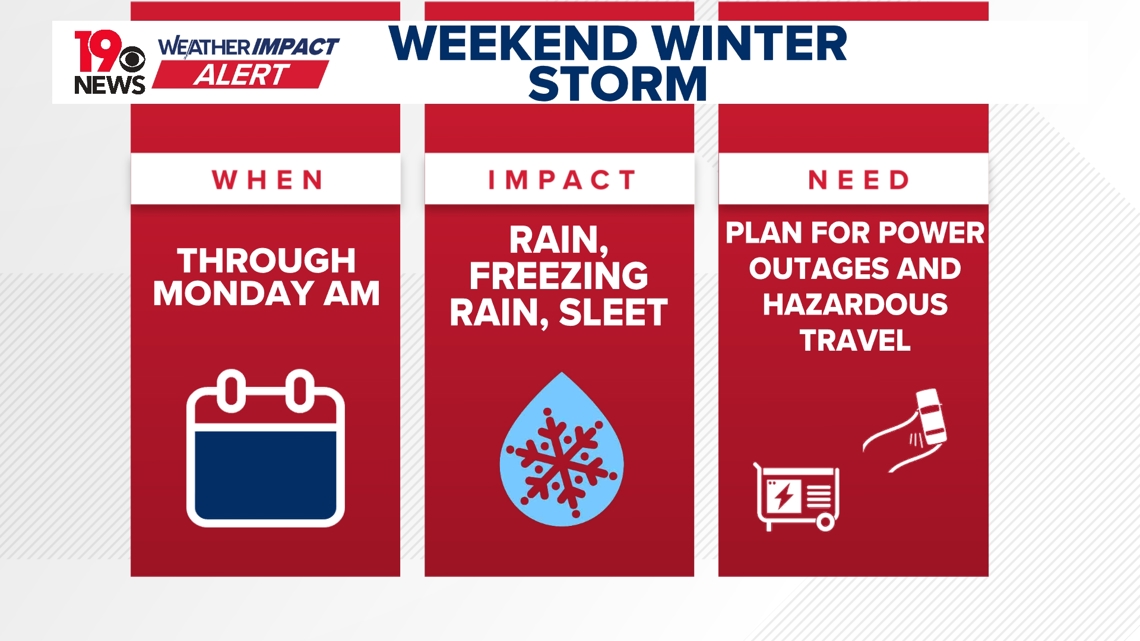 19 NEWS

WEATHER IMPACT ALERT

WEEKEND WINTER STORM

WHEN

THROUGH MONDAY AM

IMPACT

RAIN, FREEZING RAIN, SLEET

NEED

PLAN FOR POWER OUTAGES AND HAZARDOUS TRAVEL